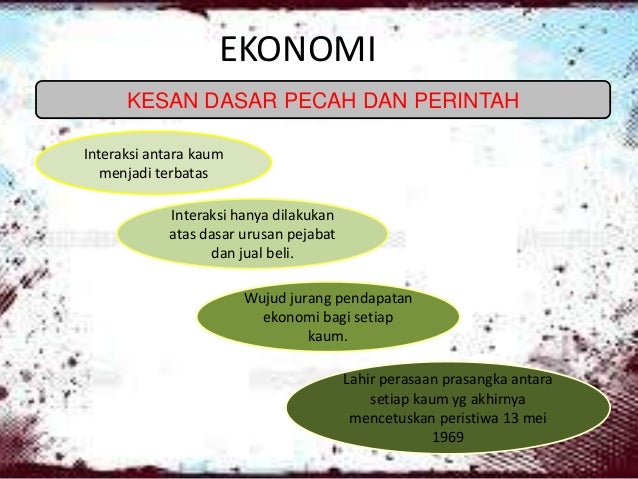 EKONOMI

KESAN DASAR PECAH DAN PERINTAH

Interaksi antara kaum menjadi terbatas

Interaksi hanya dilakukan atas dasar urusan pejabat dan jual beli.

Wujud jurang pendapatan ekonomi bagi setiap kaum.

Lahir perasaan prasangka antara setiap kaum yg akhirnya mencetuskan peristiwa 13 mei 1969